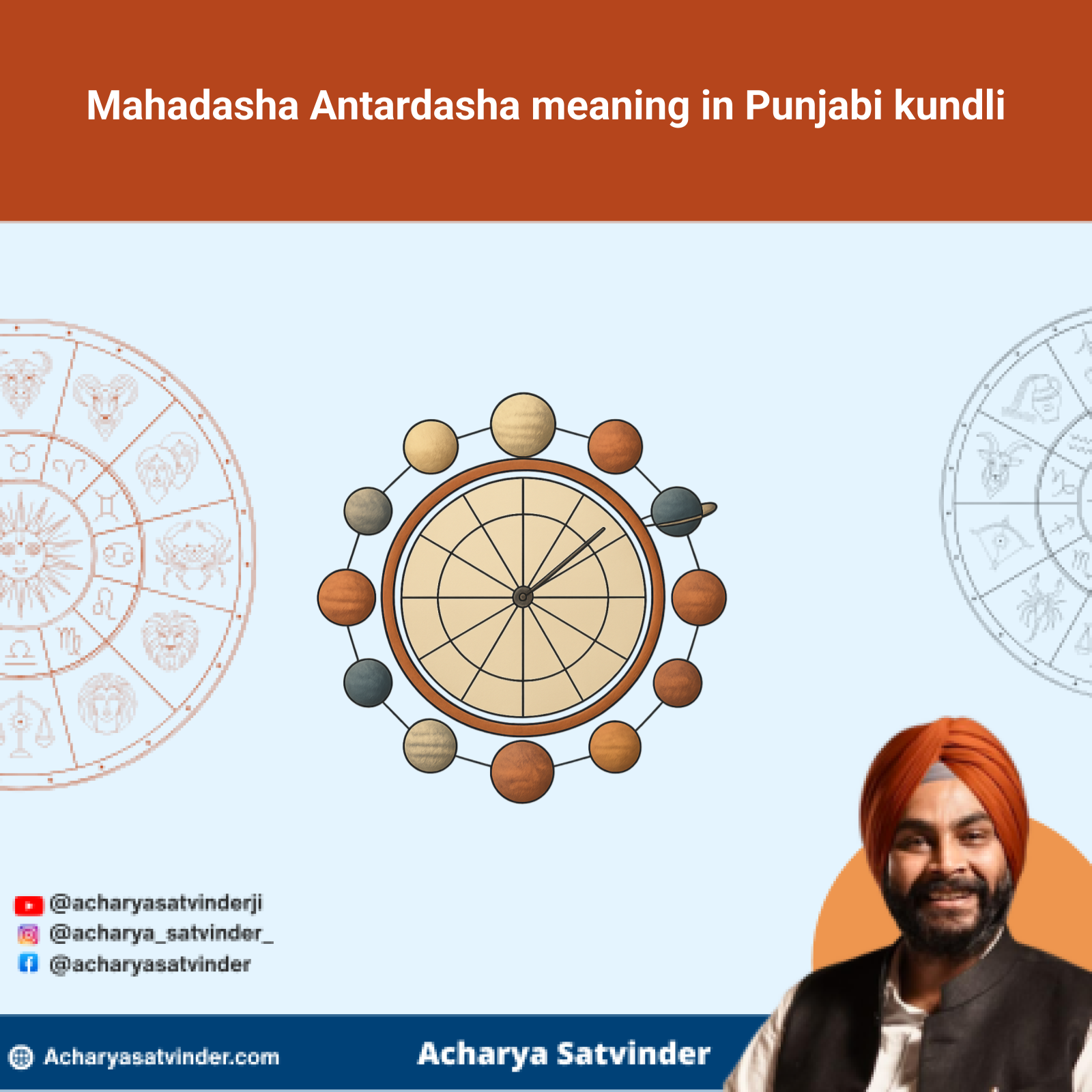 Mahadasha Antardasha meaning in Punjabi kundli

@acharyasatvinderji
@acharya_satvinder_
@acharyasatvinder

Acharyasatvinder.com

Acharya Satvinder